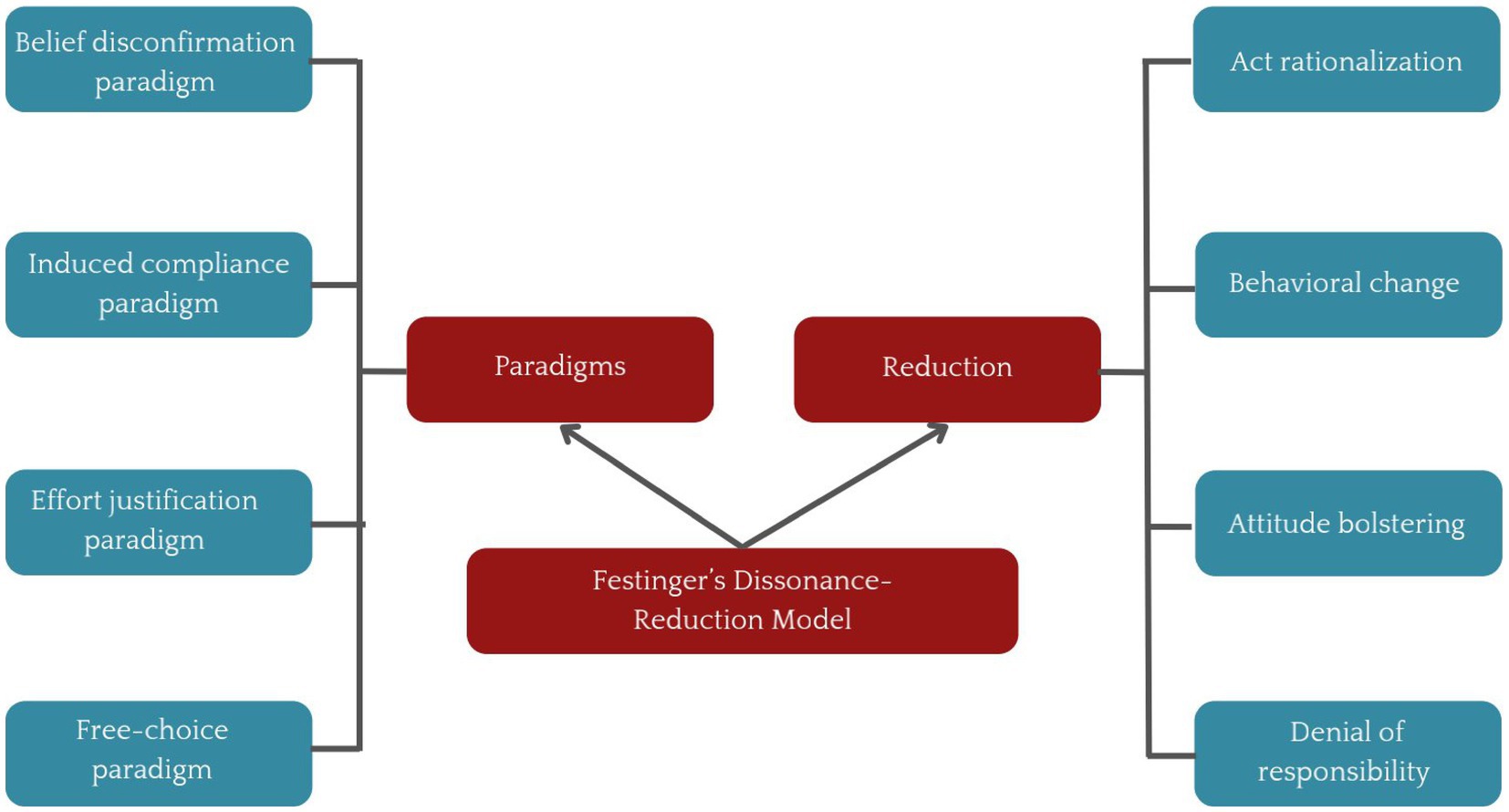 Belief disconfirmation paradigm

Induced compliance paradigm

Effort justification paradigm

Free-choice paradigm

Paradigms

Reduction

Festinger's Dissonance-Reduction Model

Act rationalization

Behavioral change

Attitude bolstering

Denial of responsibility